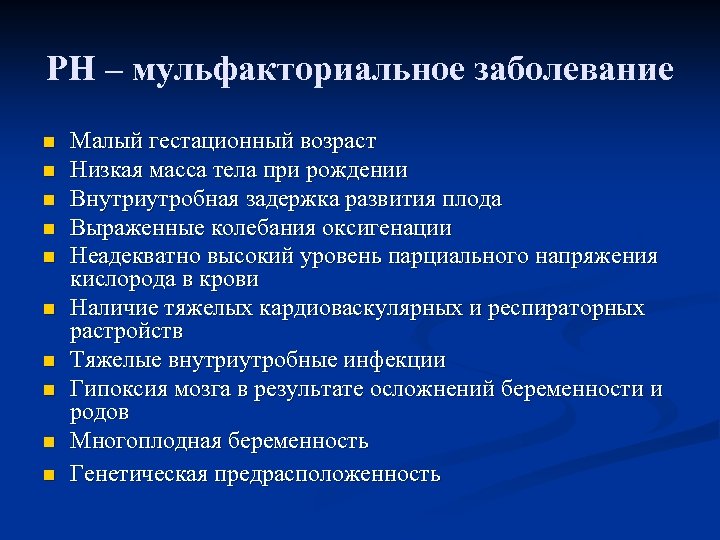 РН – мульфакториальное заболевание

- Малый гестационный возраст
- Низкая масса тела при рождении
- Внутриутробная задержка развития плода
- Выраженные колебания оксигенации
- Неадекватно высокий уровень парциального напряжения кислорода в крови
- Наличие тяжелых кардиоваскулярных и респираторных растройств
- Тяжелые внутриутробные инфекции
- Гипоксия мозга в результате осложнений беременности и родов
- Многоплодная беременность
- Генетическая предрасположенность